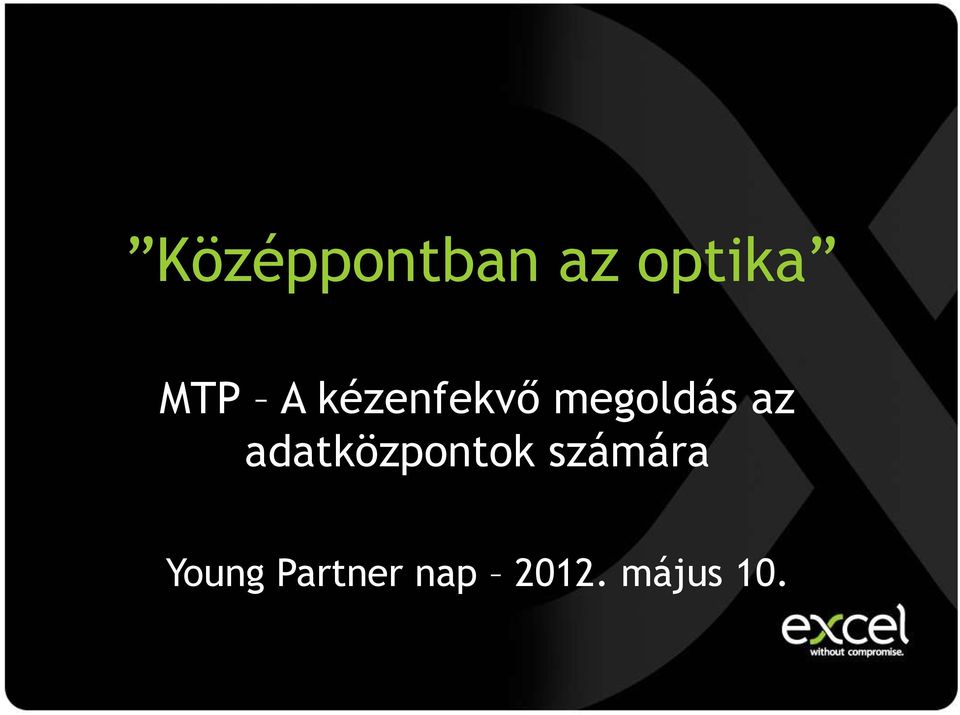 ”Középpontban az optika”

MTP – A kézenfekvő megoldás az adatközpontok számára

Young Partner nap – 2012. május 10.

excel
without compromise.